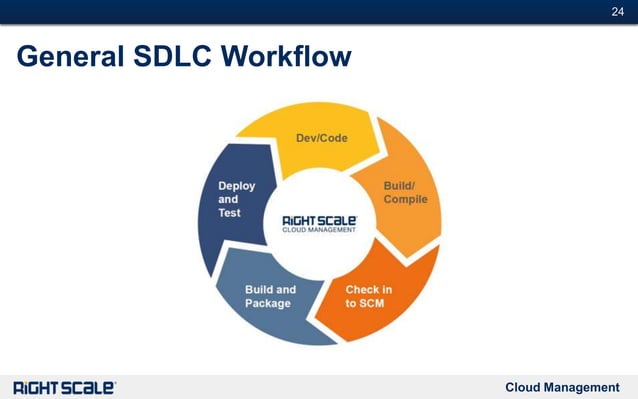 24

General SDLC Workflow

Dev/Code

Build/ Compile

Check in to SCM

Build and Package

Deploy and Test

RIGHT SCALE
CLOUD MANAGEMENT

RIGHT SCALE

Cloud Management